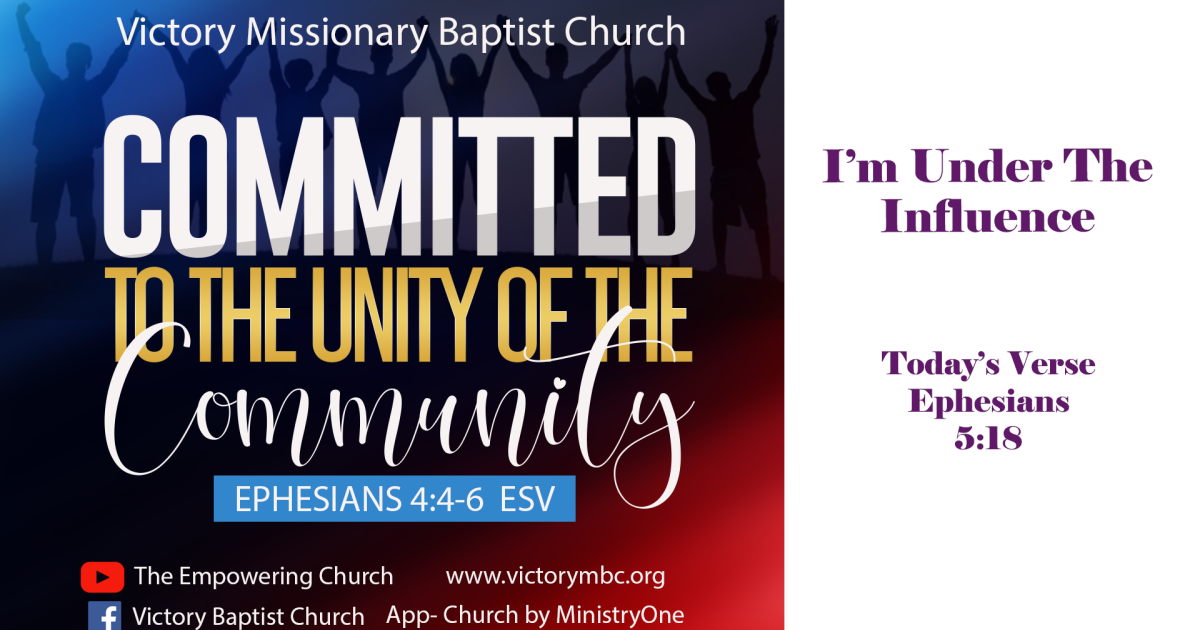 Victory Missionary Baptist Church

COMMITTED
TO THE UNITY OF THE
Community

EPHESIANS 4:4-6 ESV

The Empowering Church www.victorymbc.org
Victory Baptist Church App- Church by MinistryOne

I'm Under The Influence

Today's Verse
Ephesians
5:18